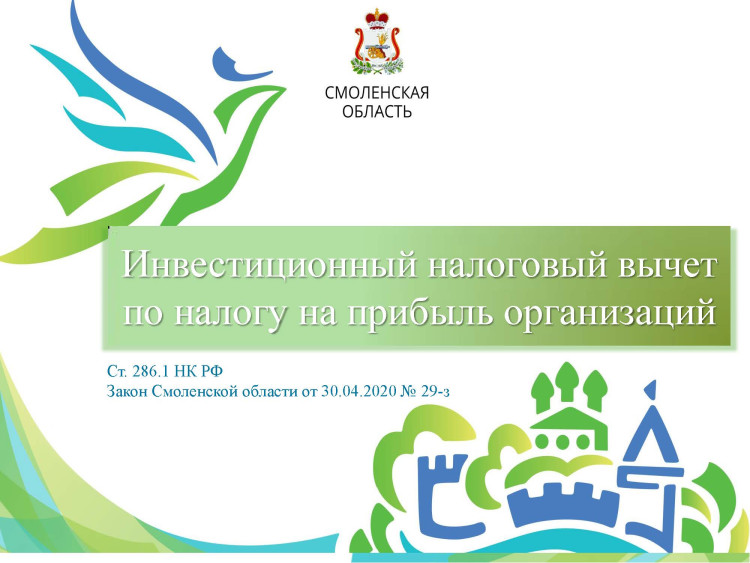 СМОЛЕНСКАЯ ОБЛАСТЬ

Инвестиционный налоговый вычет по налогу на прибыль организаций

Ст. 286.1 НК РФ
Закон Смоленской области от 30.04.2020 № 29-з